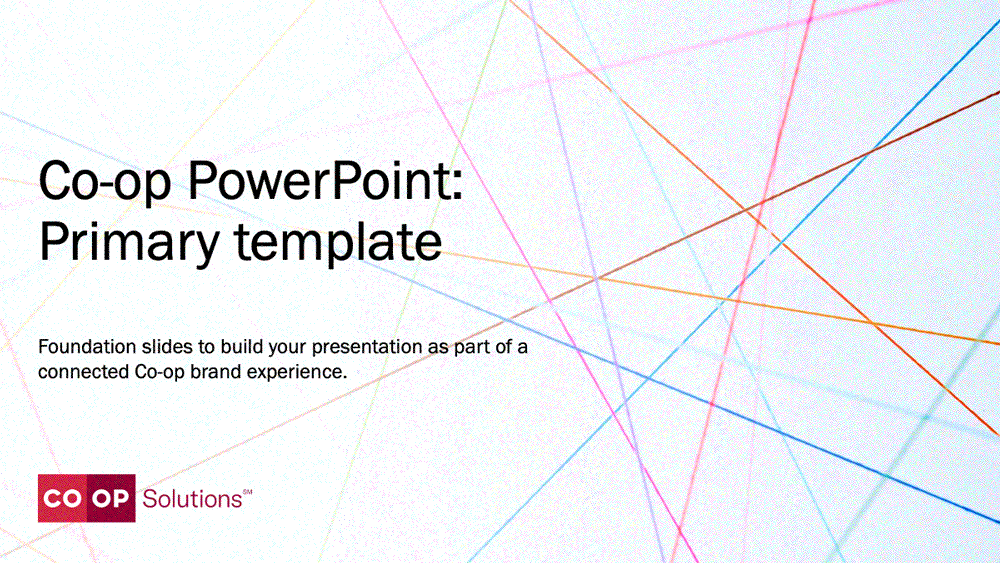 Co-op PowerPoint:
Primary template

Foundation slides to build your presentation as part of a connected Co-op brand experience.

CO OP Solutions℠